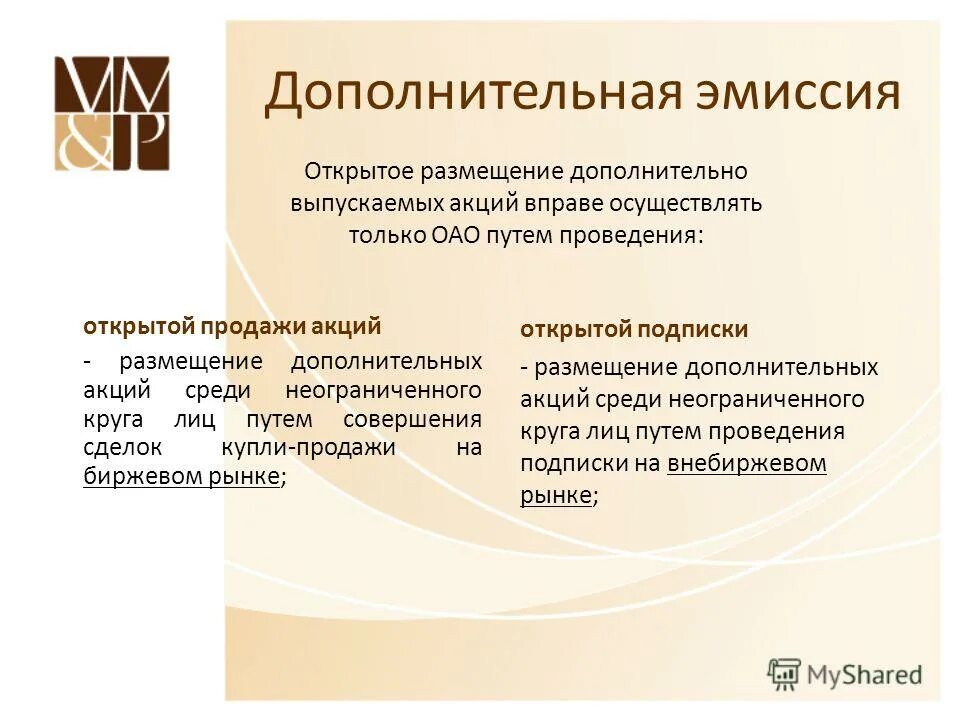 MM&P

Дополнительная эмиссия

Открытое размещение дополнительно выпускаемых акций вправе осуществлять только ОАО путем проведения:

открытой продажи акций

- размещение дополнительных акций среди неограниченного круга лиц путем совершения сделок купли-продажи на биржевом рынке;

открытой подписки

- размещение дополнительных акций среди неограниченного круга лиц путем проведения подписки на внебиржевом рынке;

MyShared